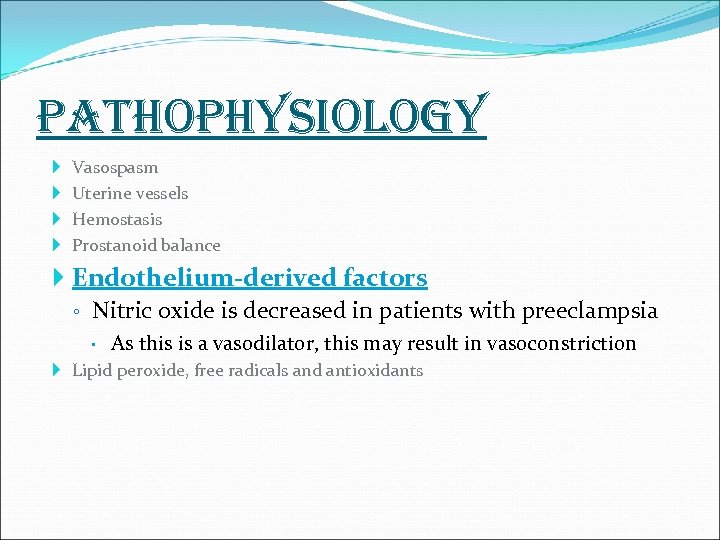 PATHOPHYSIOLOGY

Vasospasm
Uterine vessels
Hemostasis
Prostanoid balance
Endothelium-derived factors
Nitric oxide is decreased in patients with preeclampsia
As this is a vasodilator, this may result in vasoconstriction
Lipid peroxide, free radicals and antioxidants